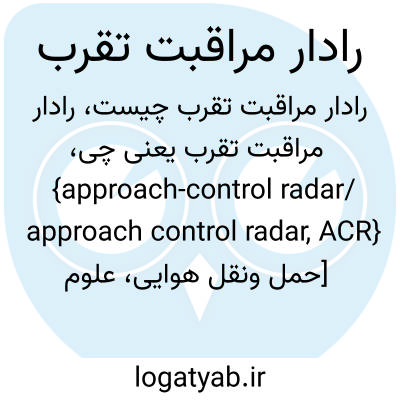 رادار مراقبت تقرب

رادار مراقبت تقرب چیست، رادار مراقبت تقرب یعنی چی، {approach-control radar/ approach control radar, ACR} [حمل ونقل هوایی، علوم

logatyab.ir